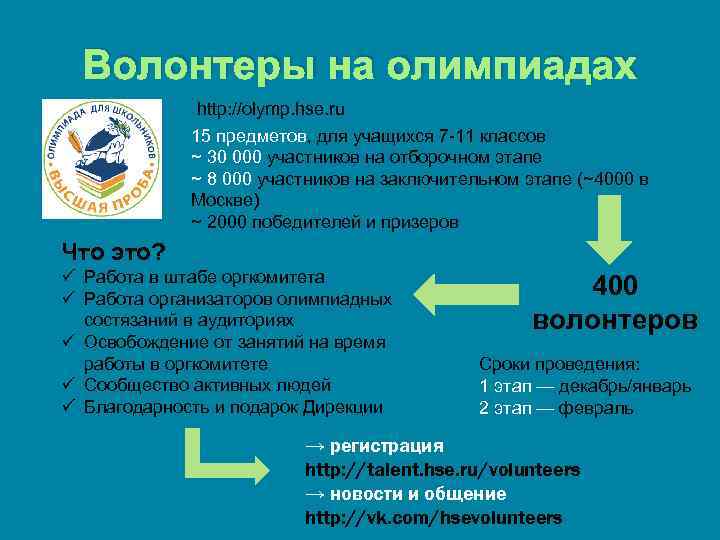 Волонтеры на олимпиадах

ОЛИМПИАДА ДЛЯ ШКОЛЬНИКОВ
ВЫСШАЯ ПРОБА

http://olymp.hse.ru
15 предметов, для учащихся 7-11 классов
~ 30 000 участников на отборочном этапе
~ 8 000 участников на заключительном этапе (~4000 в Москве)
~ 2000 победителей и призеров

Что это?
✓ Работа в штабе оргкомитета
✓ Работа организаторов олимпиадных состязаний в аудиториях
✓ Освобождение от занятий на время работы в оргкомитете
✓ Сообщество активных людей
✓ Благодарность и подарок Дирекции

400 волонтеров

Сроки проведения:
1 этап — декабрь/январь
2 этап — февраль

→ регистрация
http://talent.hse.ru/volunteers
→ новости и общение
http://vk.com/hsevolunteers